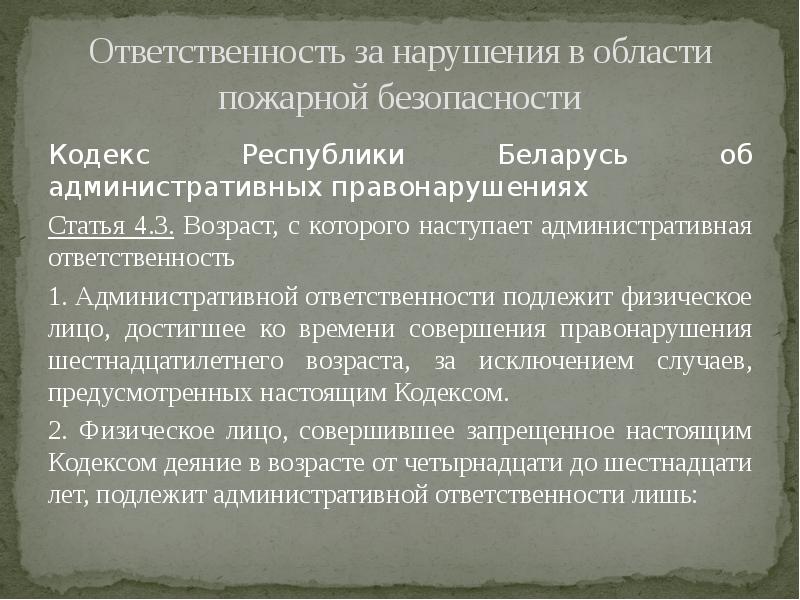 Ответственность за нарушения в области пожарной безопасности

Кодекс Республики Беларусь об административных правонарушениях

Статья 4.3. Возраст, с которого наступает административная ответственность

1. Административной ответственности подлежит физическое лицо, достигшее ко времени совершения правонарушения шестнадцатилетнего возраста, за исключением случаев, предусмотренных настоящим Кодексом.

2. Физическое лицо, совершившее запрещенное настоящим Кодексом деяние в возрасте от четырнадцати до шестнадцати лет, подлежит административной ответственности лишь: